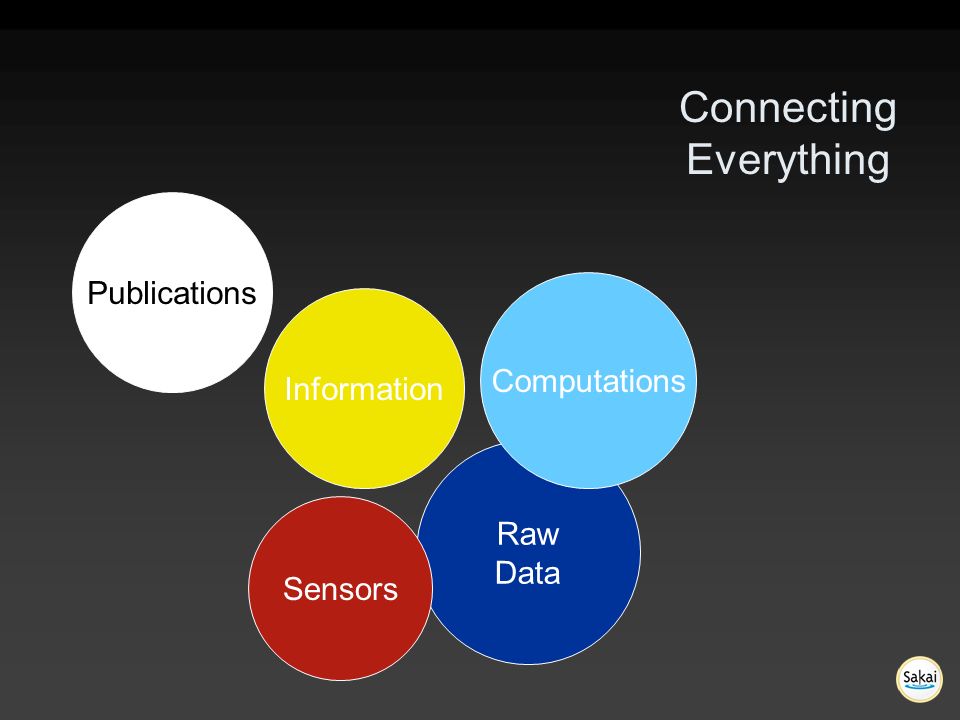 Connecting Everything

Publications

Information

Computations

Raw Data

Sensors

Sakai